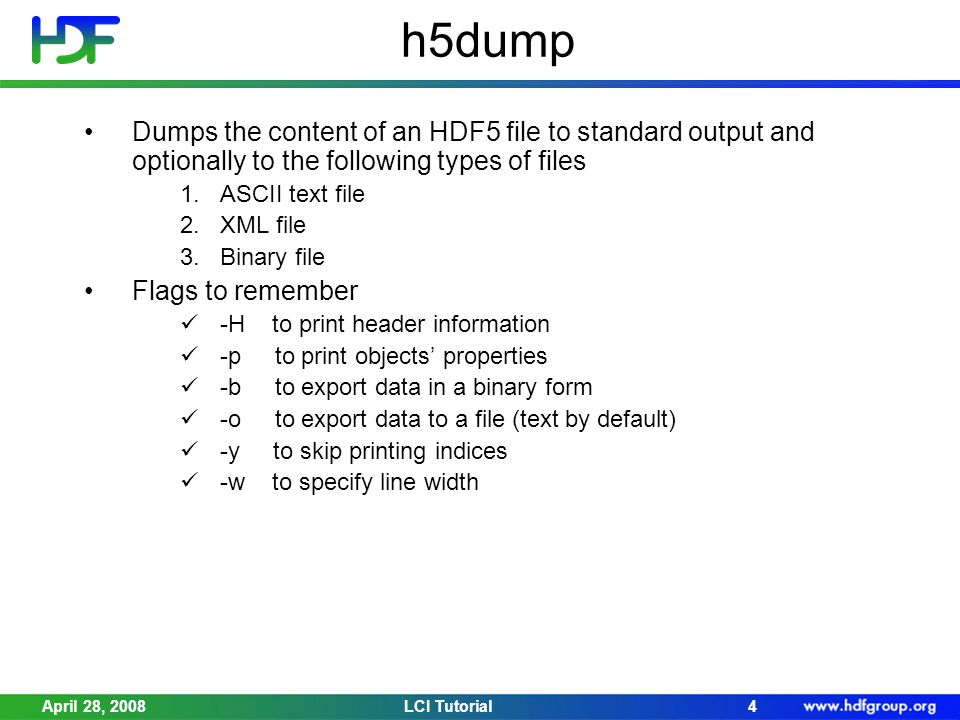 HDF

h5dump

• Dumps the content of an HDF5 file to standard output and optionally to the following types of files
1. ASCII text file
2. XML file
3. Binary file
• Flags to remember
✓ -H to print header information
✓ -p to print objects' properties
✓ -b to export data in a binary form
✓ -o to export data to a file (text by default)
✓ -y to skip printing indices
✓ -w to specify line width

April 28, 2008 LCI Tutorial 4 www.hdfgroup.org